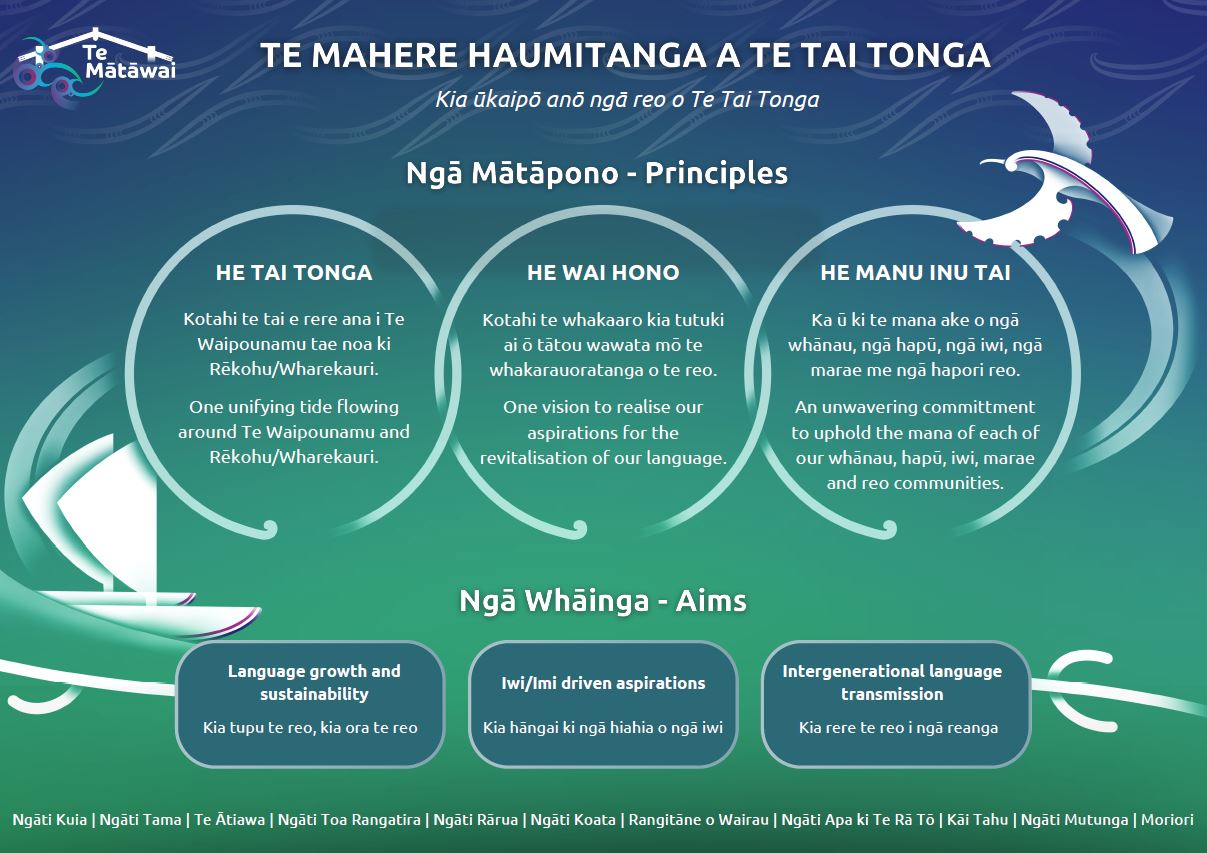 Te Mātāwai

TE MAHERE HAUMITANGA A TE TAI TONGA

Kia ūkaipō anō ngā reo o Te Tai Tonga

Ngā Mātāpono - Principles

HE TAI TONGA

Kotahi te tai e rere ana i Te Waipounamu tae noa ki Rēkohu/Wharekauri.

One unifying tide flowing around Te Waipounamu and Rēkohu/Wharekauri.

HE WAI HONO

Kotahi te whakaaro kia tutuki ai ō tātou wawata mō te whakarauoratanga o te reo.

One vision to realise our aspirations for the revitalisation of our language.

HE MANU INU TAI

Ka ū ki te mana ake o ngā whānau, ngā hapū, ngā iwi, ngā marae me ngā hapori reo.

An unwavering committment to uphold the mana of each of our whānau, hapū, iwi, marae and reo communities.

Ngā Whāinga - Aims

Language growth and sustainability

Kia tupu te reo, kia ora te reo

Iwi/Imi driven aspirations

Kia hāngai ki ngā hiahia o ngā iwi

Intergenerational language transmission

Kia rere te reo i ngā reanga

Ngāti Kuia | Ngāti Tama | Te Ātiawa | Ngāti Toa Rangatira | Ngāti Rārua | Ngāti Koata | Rangitāne o Wairau | Ngāti Apa ki Te Rā Tō | Kāi Tahu | Ngāti Mutunga | Moriori